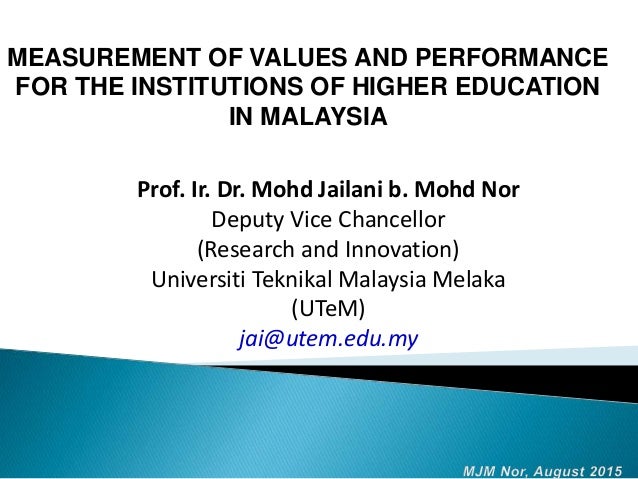 MEASUREMENT OF VALUES AND PERFORMANCE FOR THE INSTITUTIONS OF HIGHER EDUCATION IN MALAYSIA

Prof. Ir. Dr. Mohd Jailani b. Mohd Nor
Deputy Vice Chancellor
(Research and Innovation)
Universiti Teknikal Malaysia Melaka
(UTeM)
jai@utem.edu.my

MJM Nor, August 2015